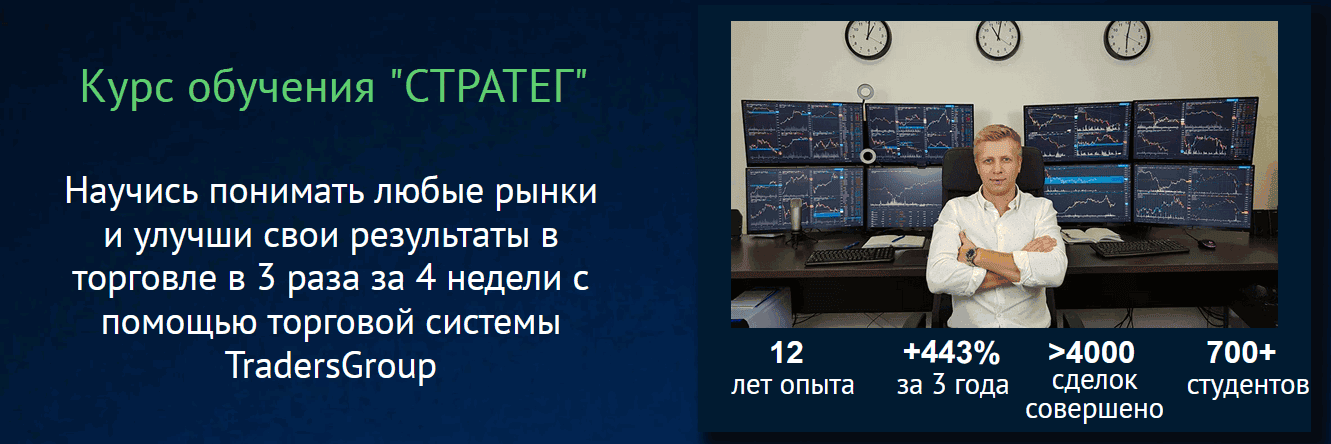 Курс обучения "СТРАТЕГ"

Научись понимать любые рынки и улучши свои результаты в торговле в 3 раза за 4 недели с помощью торговой системы TradersGroup

12
лет опыта

+443%
за 3 года

>4000
сделок совершено

700+
студентов